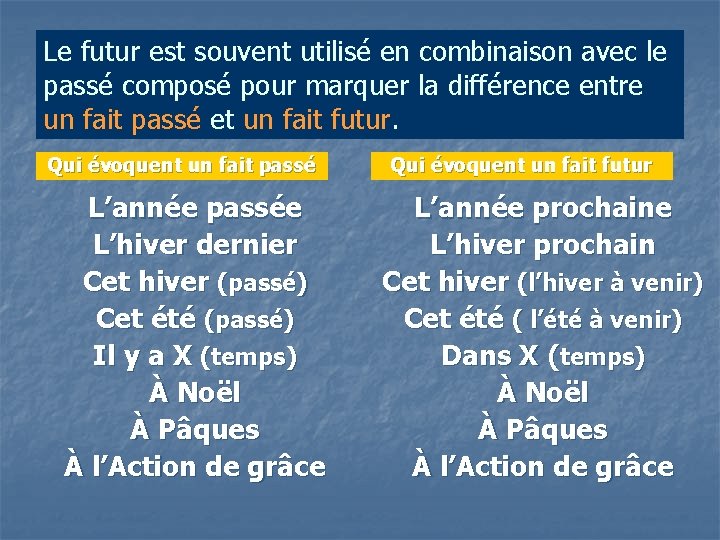 Le futur est souvent utilisé en combinaison avec le passé composé pour marquer la différence entre un fait passé et un fait futur.

Qui évoquent un fait passé

L'année passée
L'hiver dernier
Cet hiver (passé)
Cet été (passé)
Il y a X (temps)
À Noël
À Pâques
À l'Action de grâce

Qui évoquent un fait futur

L'année prochaine
L'hiver prochain
Cet hiver (l'hiver à venir)
Cet été ( l'été à venir)
Dans X (temps)
À Noël
À Pâques
À l'Action de grâce